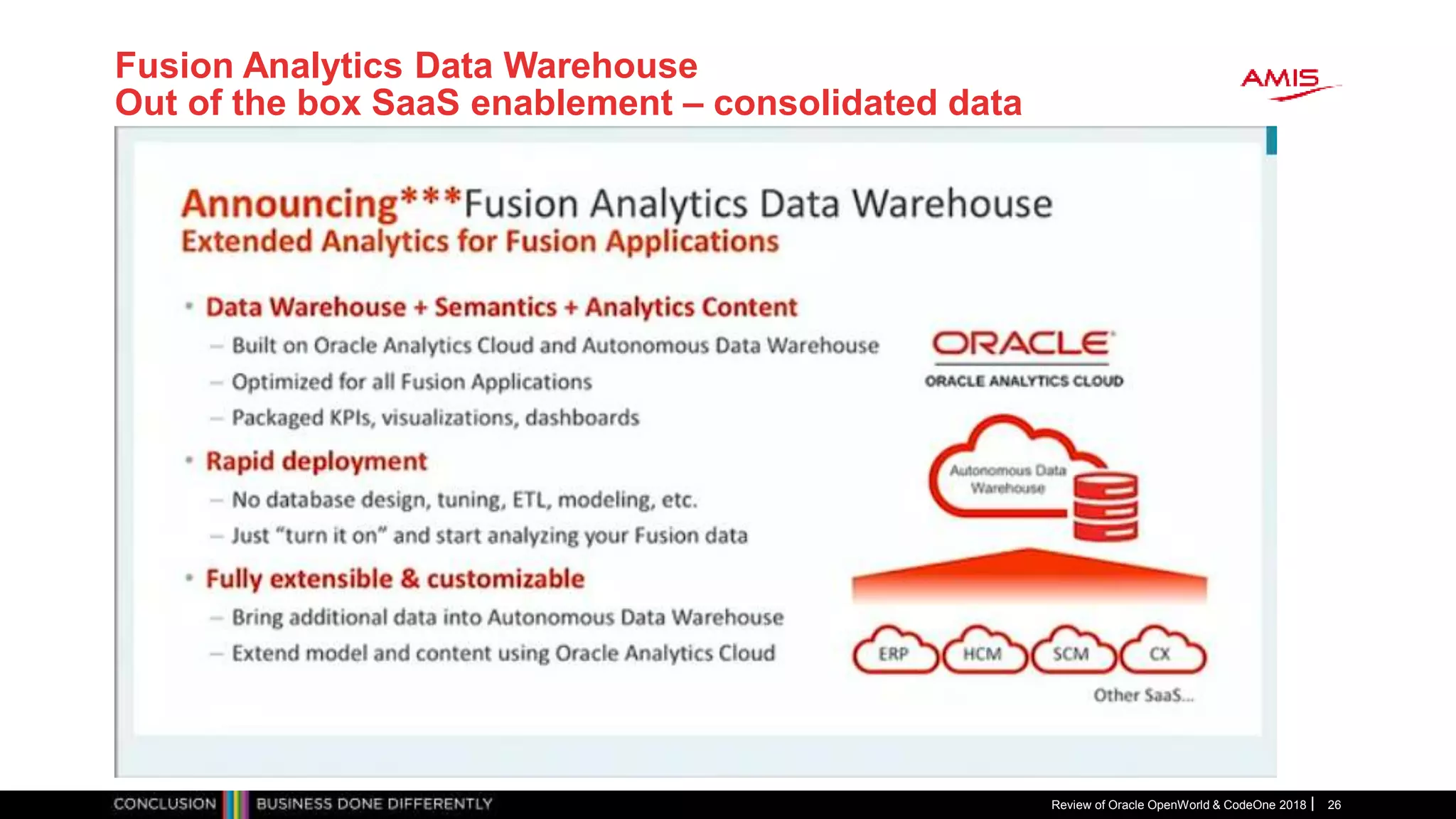 Fusion Analytics Data Warehouse
Out of the box SaaS enablement – consolidated data

AMIS

Announcing***Fusion Analytics Data Warehouse
Extended Analytics for Fusion Applications

• Data Warehouse + Semantics + Analytics Content
– Built on Oracle Analytics Cloud and Autonomous Data Warehouse
– Optimized for all Fusion Applications
– Packaged KPIs, visualizations, dashboards

• Rapid deployment
– No database design, tuning, ETL, modeling, etc.
– Just "turn it on" and start analyzing your Fusion data

• Fully extensible & customizable
– Bring additional data into Autonomous Data Warehouse
– Extend model and content using Oracle Analytics Cloud

ORACLE
ORACLE ANALYTICS CLOUD

Autonomous Data Warehouse

ERP HCM SCM CX
Other SaaS...

CONCLUSION BUSINESS DONE DIFFERENTLY

Review of Oracle OpenWorld & CodeOne 2018 | 26